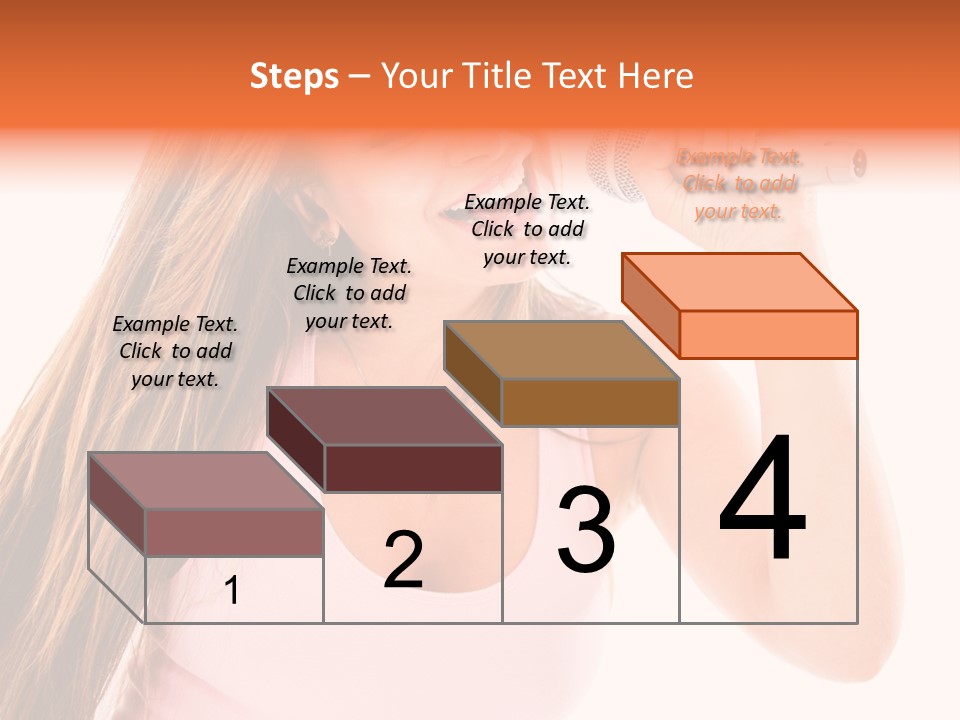 Steps – Your Title Text Here

Example Text. Click to add your text.

Example Text. Click to add your text.

Example Text. Click to add your text.

Example Text. Click to add your text.

1

2

3

4